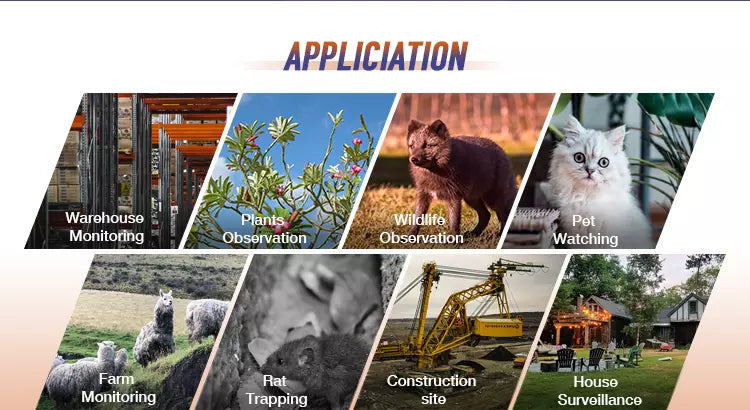 APPLICIATION

Warehouse Monitoring

Plants Observation

Wildlife Observation

Pet Watching

Farm Monitoring

Rat Trapping

Construction site

House Surveillance